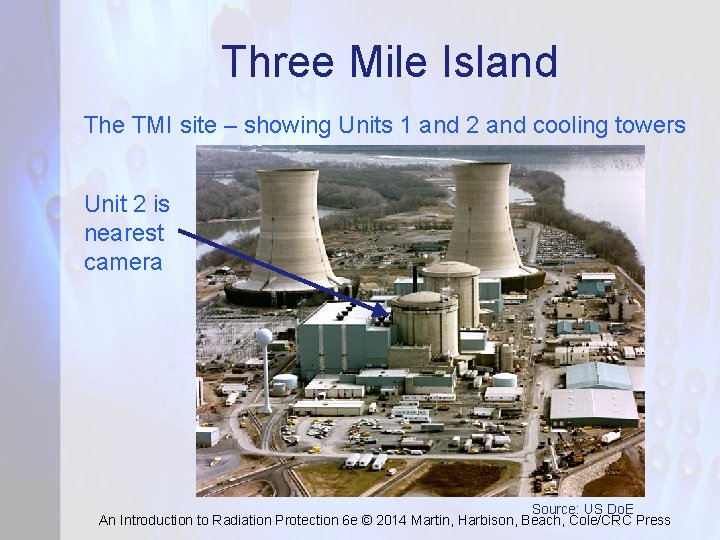 Three Mile Island

The TMI site – showing Units 1 and 2 and cooling towers

Unit 2 is nearest camera

Source: US DoE

An Introduction to Radiation Protection 6e © 2014 Martin, Harbison, Beach, Cole/CRC Press